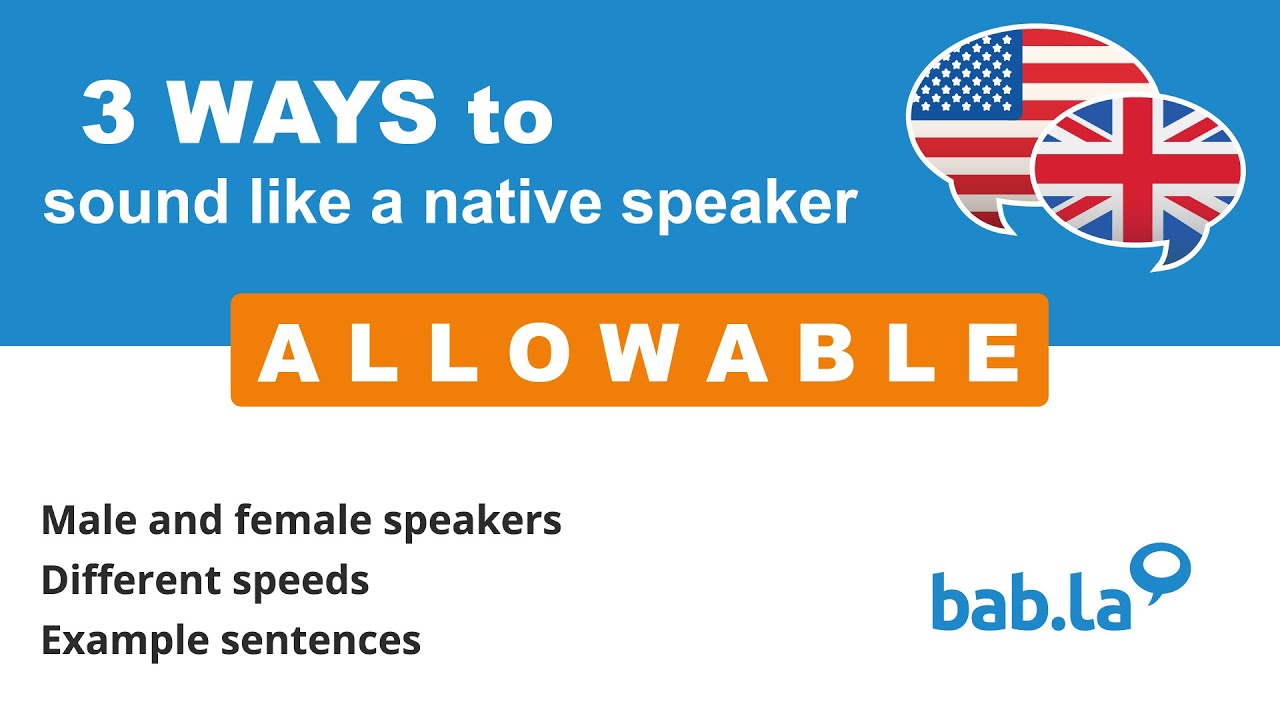 3 WAYS to
sound like a native speaker

ALLOWABLE

Male and female speakers
Different speeds
Example sentences

bab.la